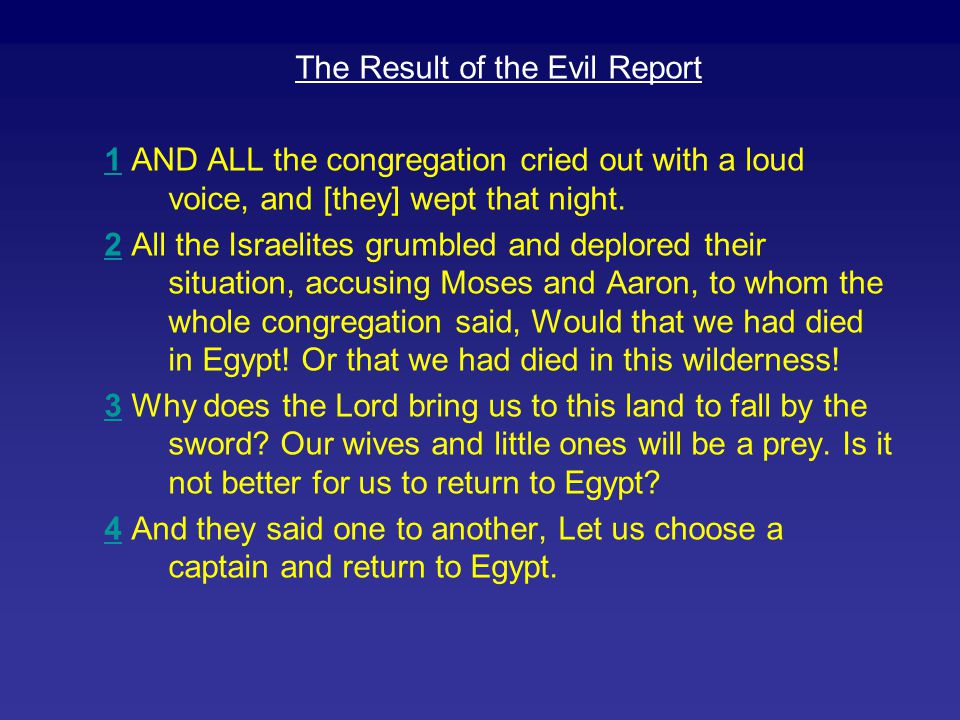 The Result of the Evil Report

1 AND ALL the congregation cried out with a loud voice, and [they] wept that night.

2 All the Israelites grumbled and deplored their situation, accusing Moses and Aaron, to whom the whole congregation said, Would that we had died in Egypt! Or that we had died in this wilderness!

3 Why does the Lord bring us to this land to fall by the sword? Our wives and little ones will be a prey. Is it not better for us to return to Egypt?

4 And they said one to another, Let us choose a captain and return to Egypt.